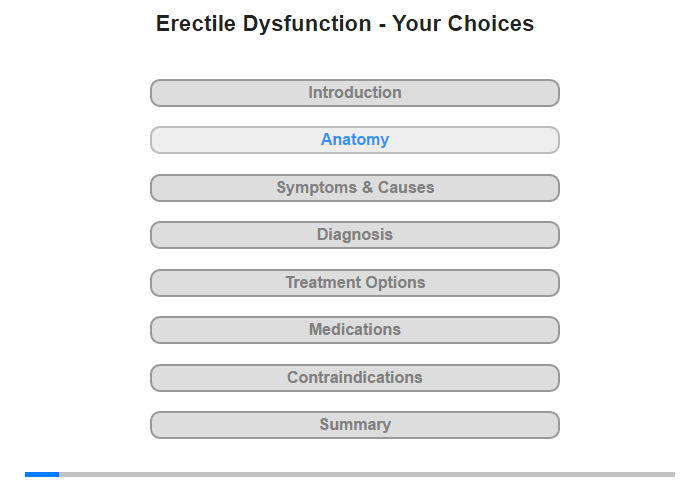 Erectile Dysfunction - Your Choices

Introduction

Anatomy

Symptoms & Causes

Diagnosis

Treatment Options

Medications

Contraindications

Summary